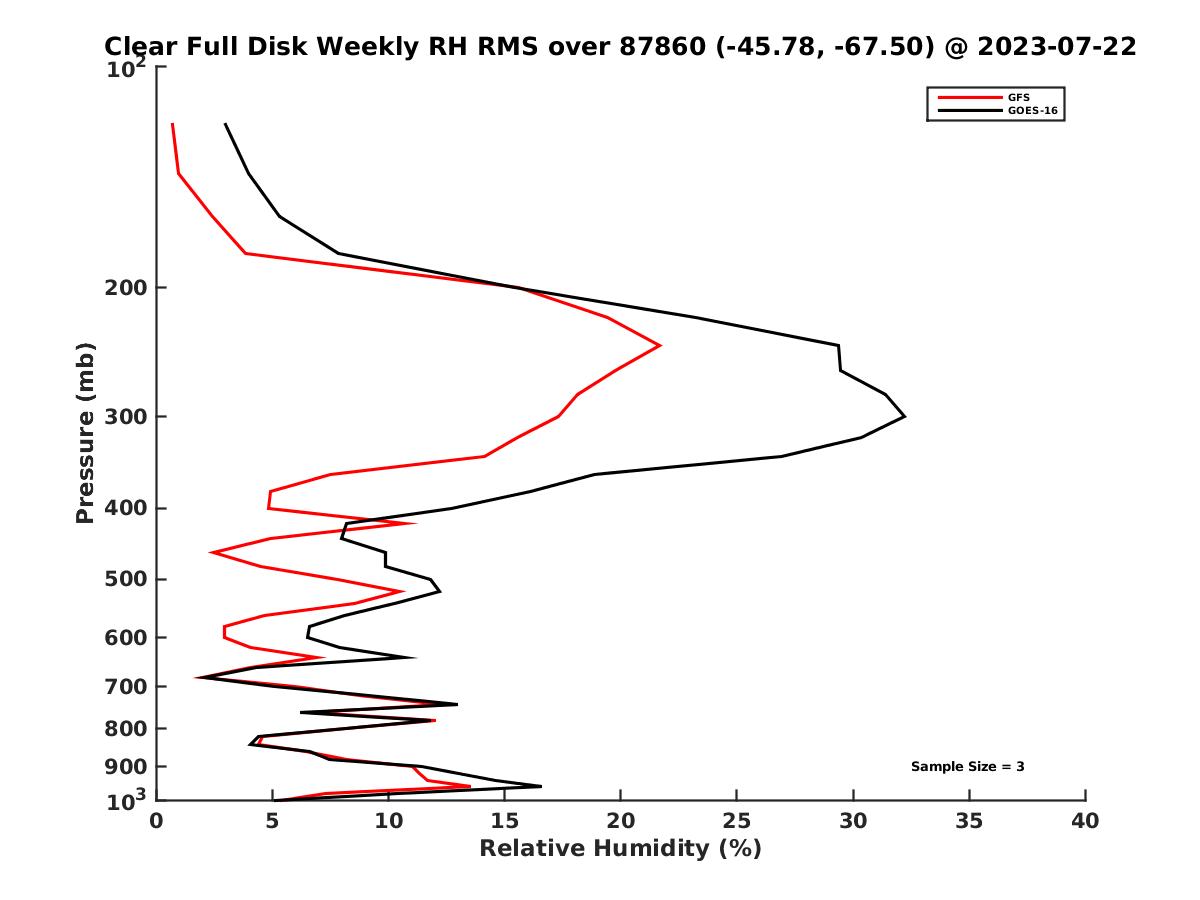 Clear Full Disk Weekly RH RMS over 87860 (-45.78, -67.50) @ 2023-07-22

GFS
GOES-16

Pressure (mb)

$10^2$
200
300
400
500
600
700
800
900
$10^3$

Sample Size = 3

0
5
10
15
20
25
30
35
40

Relative Humidity (%)